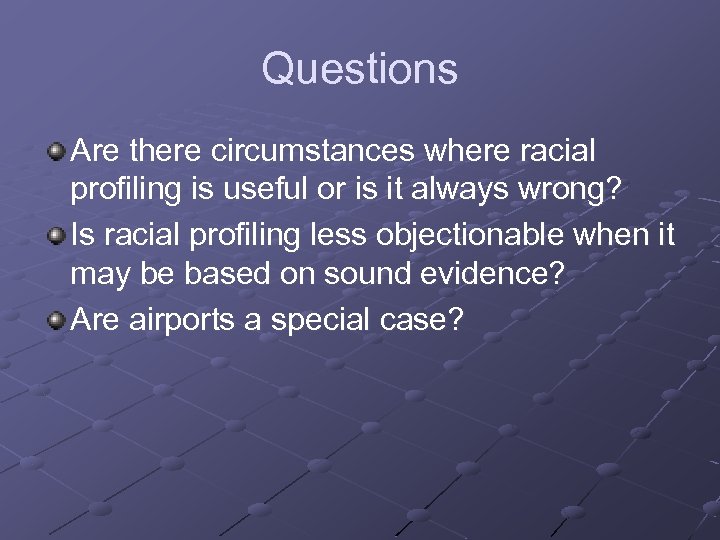 Questions

Are there circumstances where racial profiling is useful or is it always wrong?

Is racial profiling less objectionable when it may be based on sound evidence?

Are airports a special case?